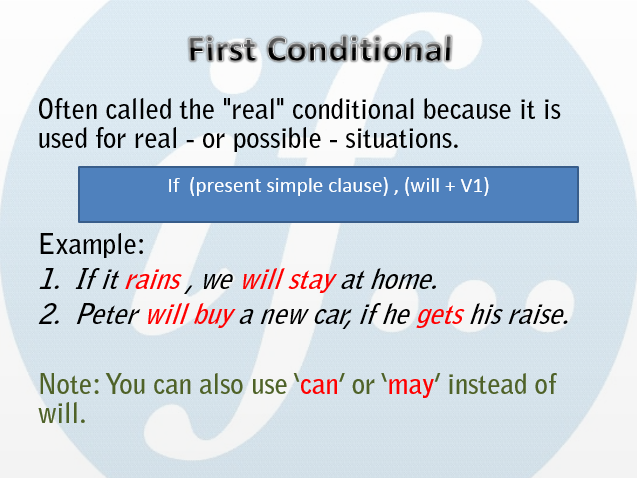 First Conditional

Often called the "real" conditional because it is used for real - or possible - situations.

If (present simple clause) , (will + V1)

Example:

1. If it rains , we will stay at home.
2. Peter will buy a new car, if he gets his raise.

Note: You can also use 'can' or 'may' instead of will.